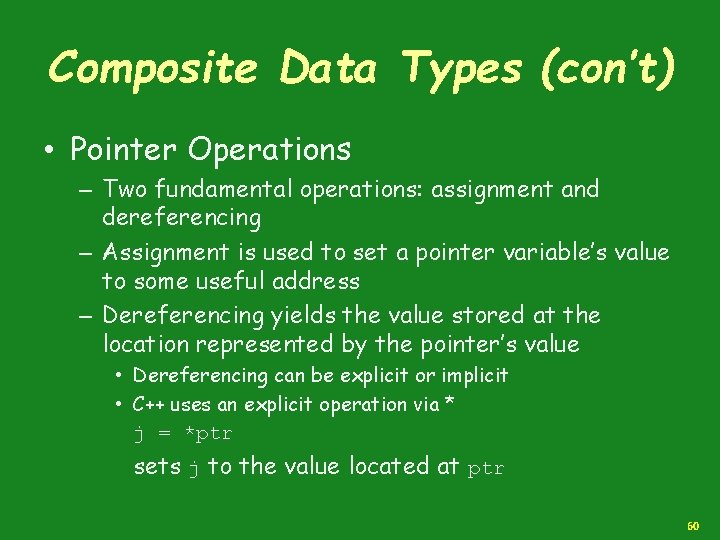 Composite Data Types (con't)

• Pointer Operations
– Two fundamental operations: assignment and dereferencing
– Assignment is used to set a pointer variable's value to some useful address
– Dereferencing yields the value stored at the location represented by the pointer's value
• Dereferencing can be explicit or implicit
• C++ uses an explicit operation via *
j = *ptr
sets j to the value located at ptr

60